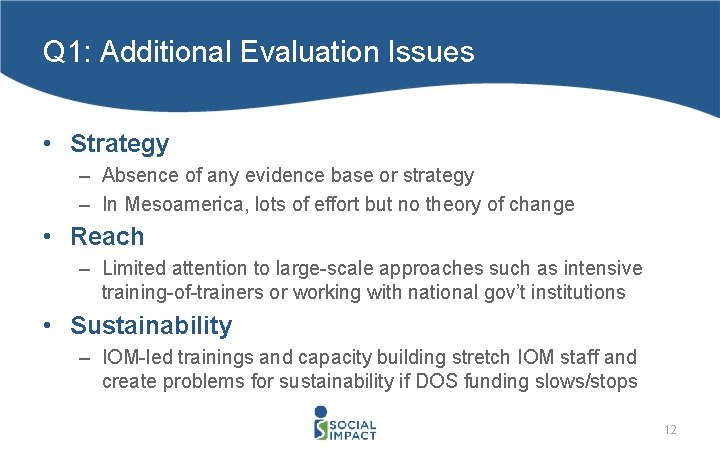 Q1: Additional Evaluation Issues

• Strategy
– Absence of any evidence base or strategy
– In Mesoamerica, lots of effort but no theory of change

• Reach
– Limited attention to large-scale approaches such as intensive training-of-trainers or working with national gov't institutions

• Sustainability
– IOM-led trainings and capacity building stretch IOM staff and create problems for sustainability if DOS funding slows/stops

SOCIAL IMPACT

12